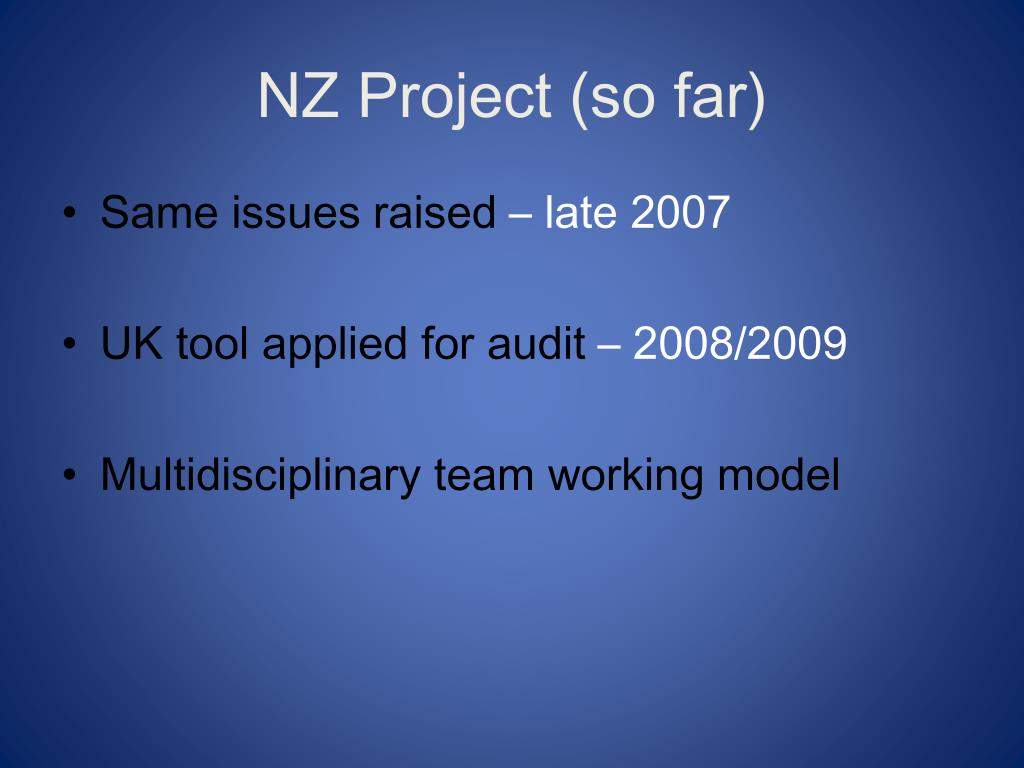 NZ Project (so far)

• Same issues raised – late 2007

• UK tool applied for audit – 2008/2009

• Multidisciplinary team working model